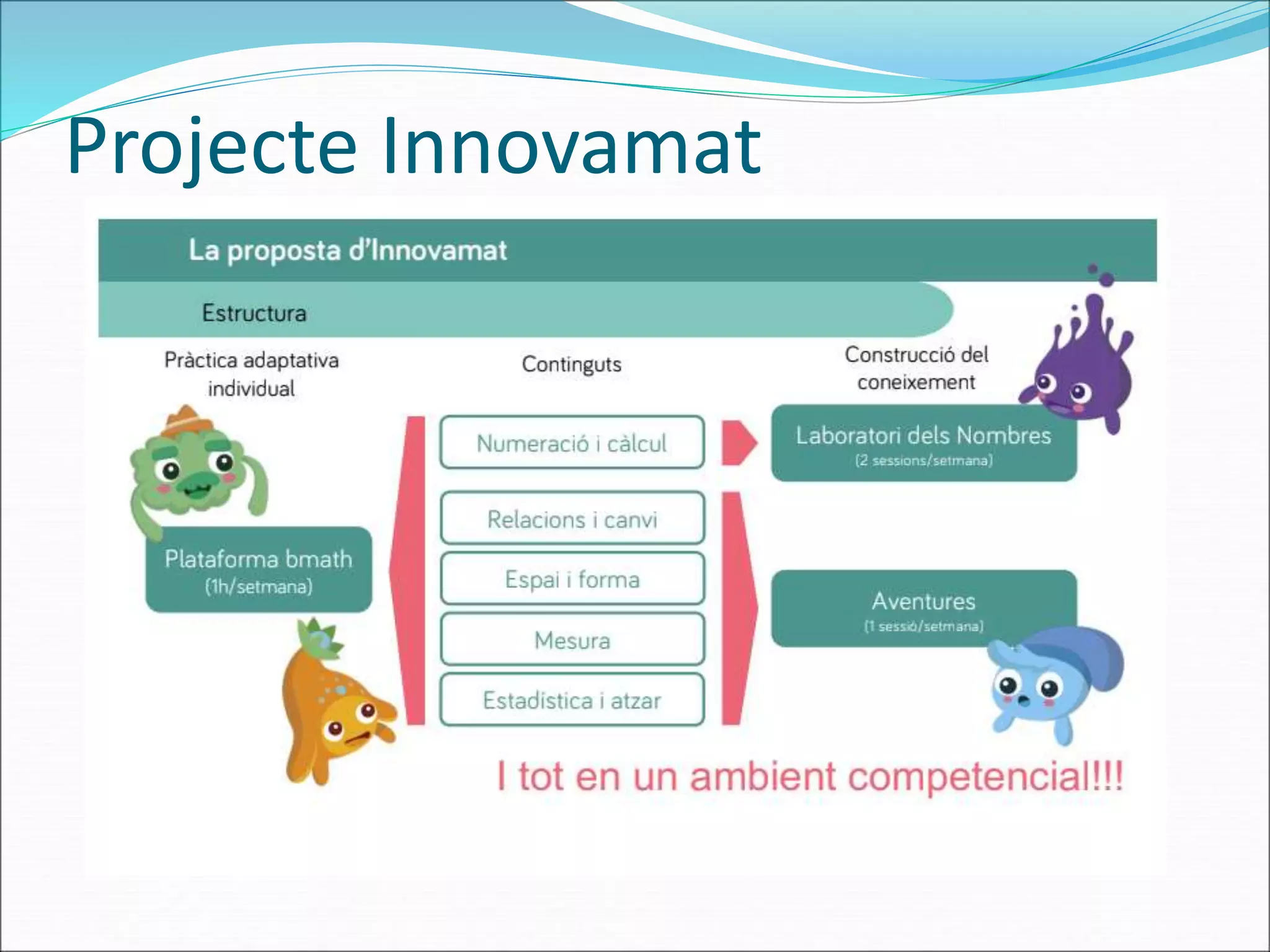 Projecte Innovamat

La proposta d'Innovamat

Estructura

Pràctica adaptativa individual

Continguts

Construcció del coneixement

Plataforma bmath
(1h/setmana)

Numeració i càlcul

Relacions i canvi

Espai i forma

Mesura

Estadística i atzar

Laboratori dels Nombres
(2 sessions/setmana)

Aventures
(1 sessió/setmana)

I tot en un ambient competencial!!!